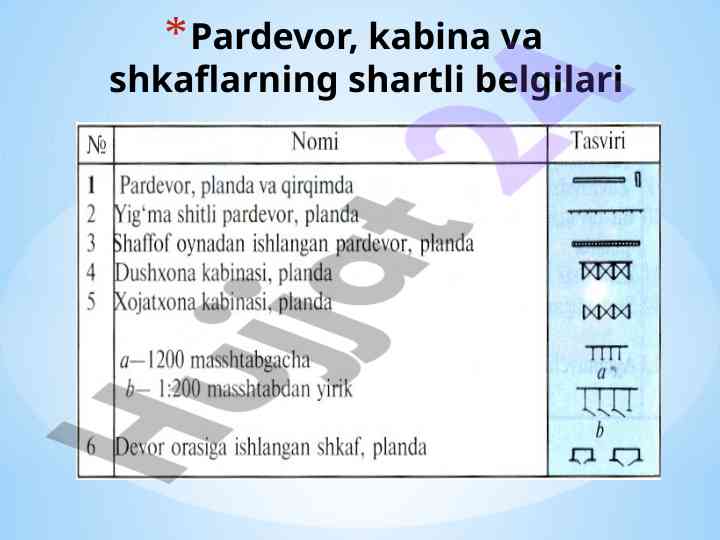 *Pardevor, kabina va shkaflarning shartli belgilari

| № | Nomi | Tasviri |
|---|---|---|
| 1 | Pardevor, planda va qirqimda | |
| 2 | Yig‘ma shitli pardevor, planda | |
| 3 | Shaffof oynadan ishlangan pardevor, planda | |
| 4 | Dushxona kabinasi, planda | |
| 5 | Xojatxona kabinasi, planda | |
| | a—1200 masshtabgacha | a |
| | b— 1:200 masshtabdan yirik | b |
| 6 | Devor orasiga ishlangan shkaf, planda | |

Hujjat 24